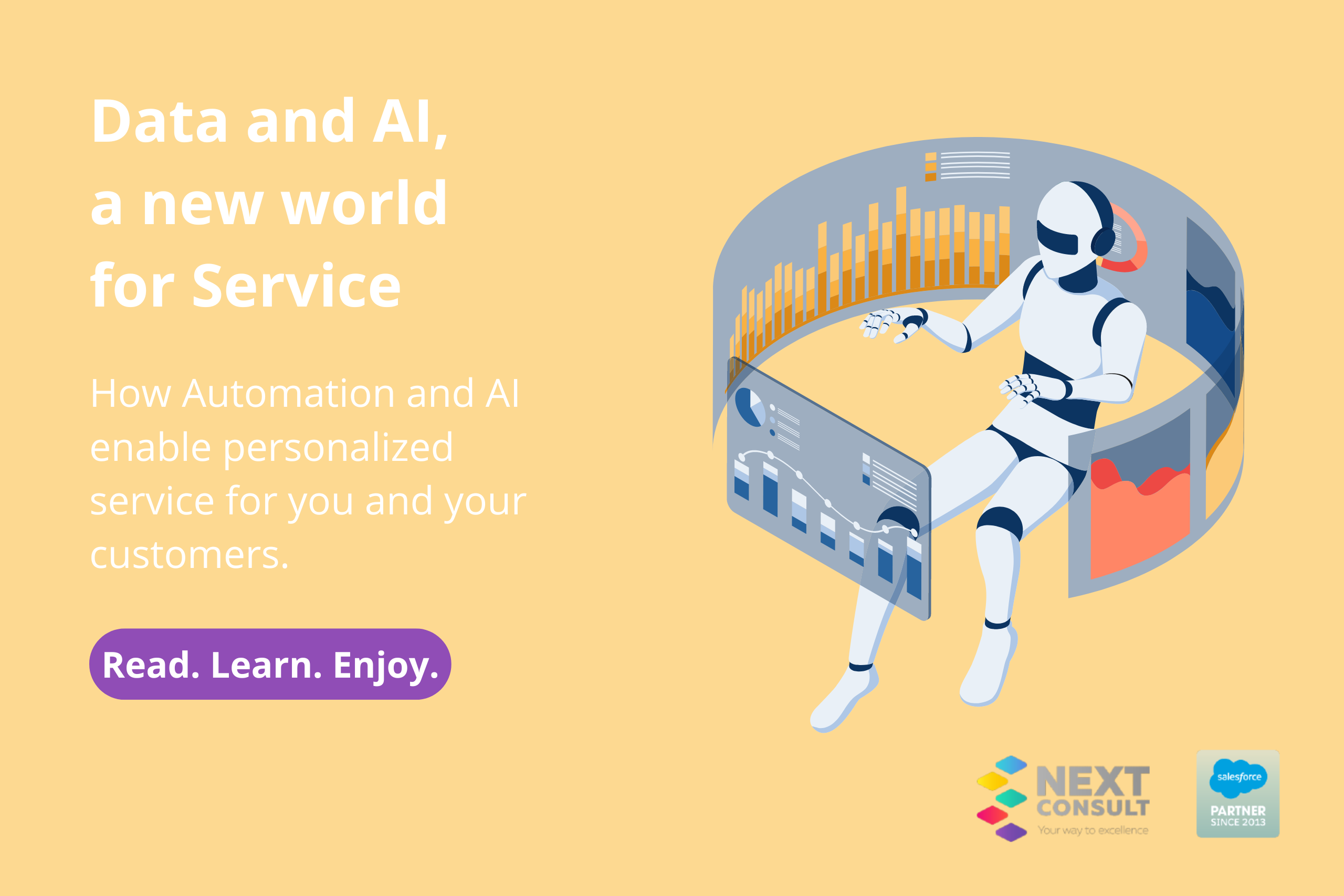 Data and AI, a new world for Service

How Automation and AI enable personalized service for you and your customers.

Read. Learn. Enjoy.

NEXT CONSULT
Your way to excellence

salesforce
PARTNER
SINCE 2013